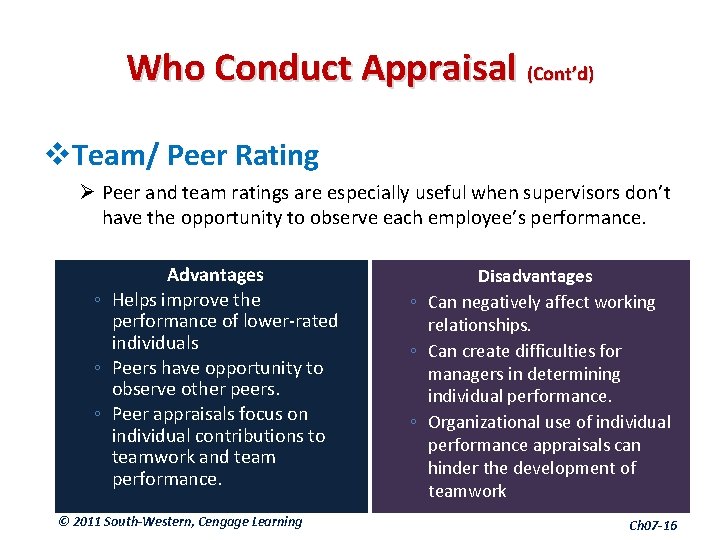 Who Conduct Appraisal (Cont'd)

❖Team/ Peer Rating

➢ Peer and team ratings are especially useful when supervisors don't have the opportunity to observe each employee's performance.

Advantages

◦ Helps improve the performance of lower-rated individuals
◦ Peers have opportunity to observe other peers.
◦ Peer appraisals focus on individual contributions to teamwork and team performance.

Disadvantages

◦ Can negatively affect working relationships.
◦ Can create difficulties for managers in determining individual performance.
◦ Organizational use of individual performance appraisals can hinder the development of teamwork

© 2011 South-Western, Cengage Learning

Ch07-16